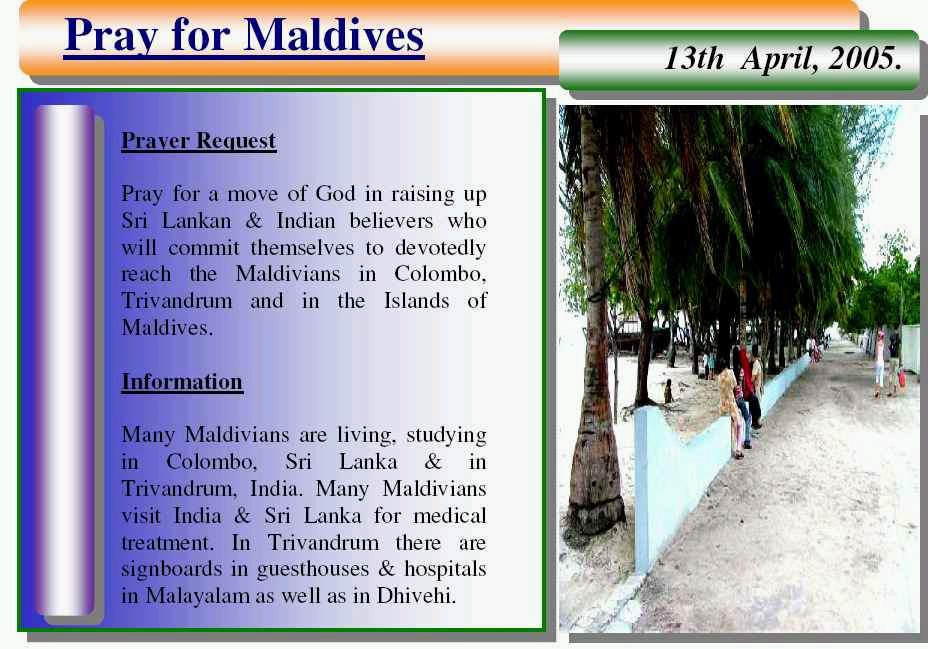 Pray for Maldives

13th April, 2005.

Prayer Request

Pray for a move of God in raising up Sri Lankan & Indian believers who will commit themselves to devotedly reach the Maldivians in Colombo, Trivandrum and in the Islands of Maldives.

Information

Many Maldivians are living, studying in Colombo, Sri Lanka & in Trivandrum, India. Many Maldivians visit India & Sri Lanka for medical treatment. In Trivandrum there are signboards in guesthouses & hospitals in Malayalam as well as in Dhivehi.